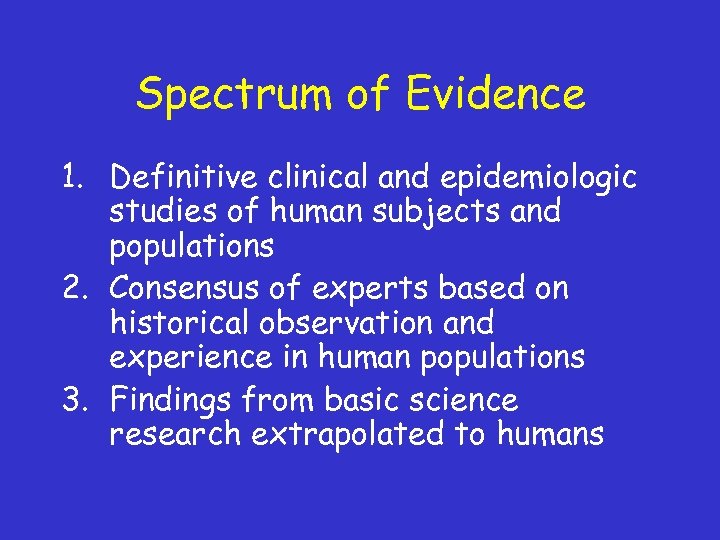 Spectrum of Evidence

1. Definitive clinical and epidemiologic studies of human subjects and populations
2. Consensus of experts based on historical observation and experience in human populations
3. Findings from basic science research extrapolated to humans